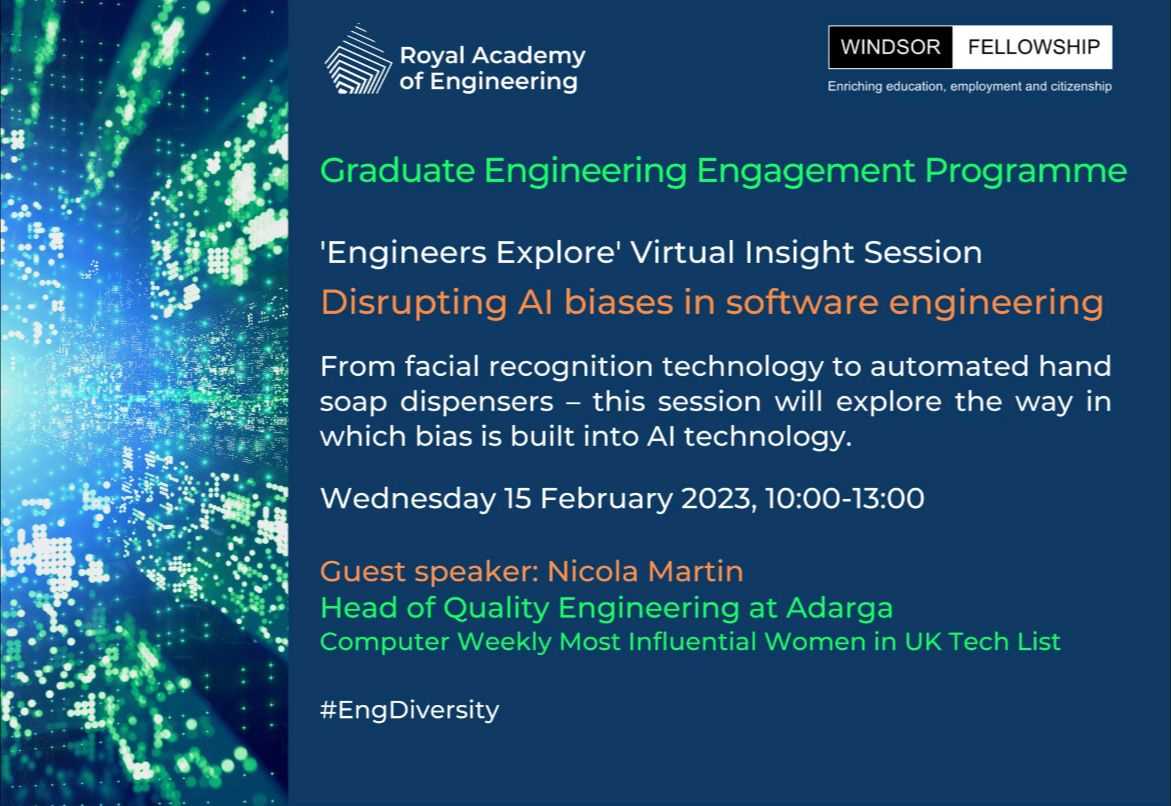 Royal Academy of Engineering

WINDSOR FELLOWSHIP
Enriching education, employment and citizenship

Graduate Engineering Engagement Programme

'Engineers Explore' Virtual Insight Session
Disrupting AI biases in software engineering

From facial recognition technology to automated hand soap dispensers – this session will explore the way in which bias is built into AI technology.

Wednesday 15 February 2023, 10:00-13:00

Guest speaker: Nicola Martin
Head of Quality Engineering at Adarga
Computer Weekly Most Influential Women in UK Tech List

#EngDiversity